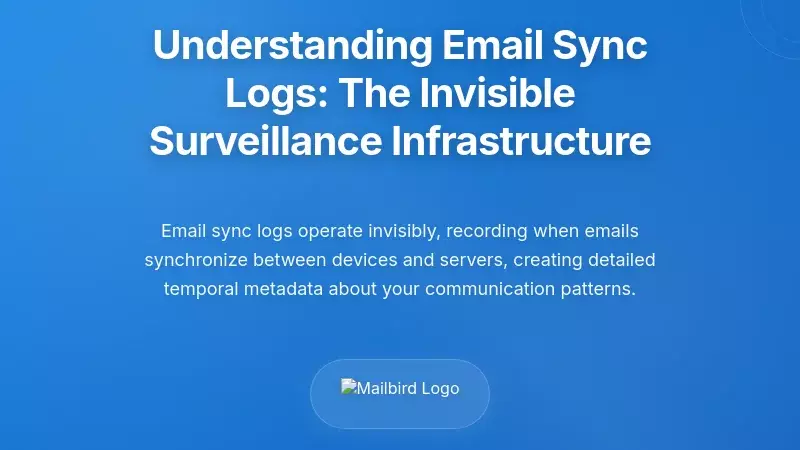 Understanding Email Sync Logs: The Invisible Surveillance Infrastructure

Email sync logs operate invisibly, recording when emails synchronize between devices and servers, creating detailed temporal metadata about your communication patterns.

Mailbird Logo